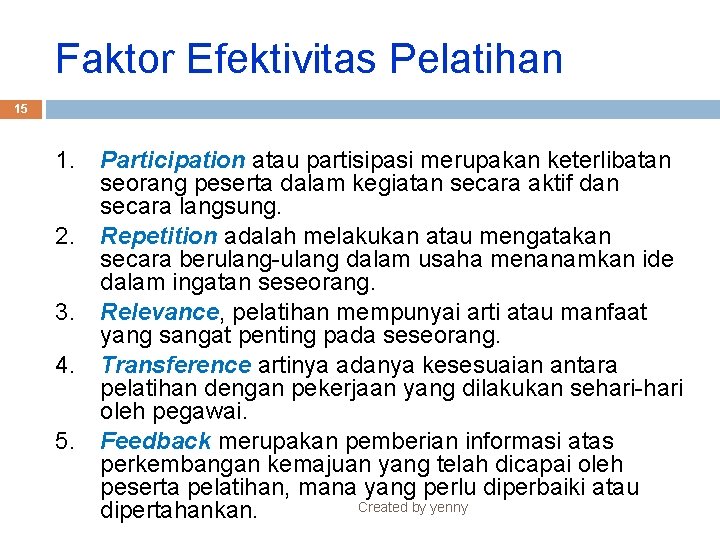 Faktor Efektivitas Pelatihan

15

1. Participation atau partisipasi merupakan keterlibatan seorang peserta dalam kegiatan secara aktif dan secara langsung.
2. Repetition adalah melakukan atau mengatakan secara berulang-ulang dalam usaha menanamkan ide dalam ingatan seseorang.
3. Relevance, pelatihan mempunyai arti atau manfaat yang sangat penting pada seseorang.
4. Transference artinya adanya kesesuaian antara pelatihan dengan pekerjaan yang dilakukan sehari-hari oleh pegawai.
5. Feedback merupakan pemberian informasi atas perkembangan kemajuan yang telah dicapai oleh peserta pelatihan, mana yang perlu diperbaiki atau dipertahankan.

Created by yenny